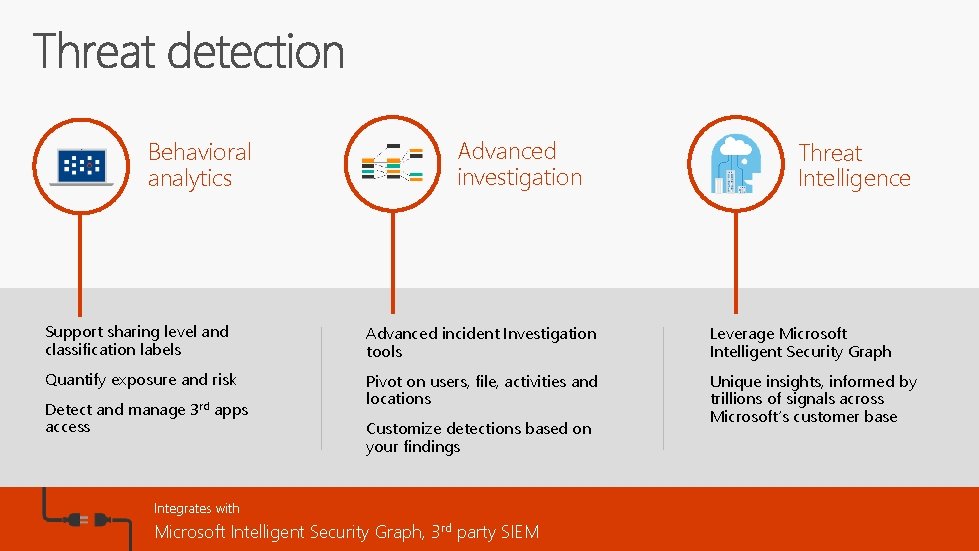 Threat detection

Behavioral analytics

Advanced investigation

Threat Intelligence

Support sharing level and classification labels

Quantify exposure and risk

Detect and manage 3$^{rd}$ apps access

Advanced incident Investigation tools

Pivot on users, file, activities and locations

Customize detections based on your findings

Leverage Microsoft Intelligent Security Graph

Unique insights, informed by trillions of signals across Microsoft's customer base

Integrates with

Microsoft Intelligent Security Graph, 3$^{rd}$ party SIEM